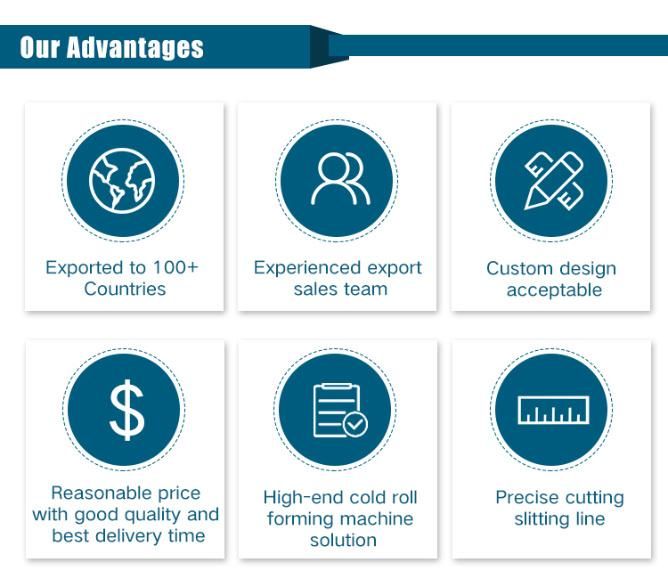 Our Advantages

Exported to 100+ Countries

Experienced export sales team

Custom design acceptable

$

Reasonable price with good quality and best delivery time

High-end cold roll forming machine solution

Precise cutting slitting line